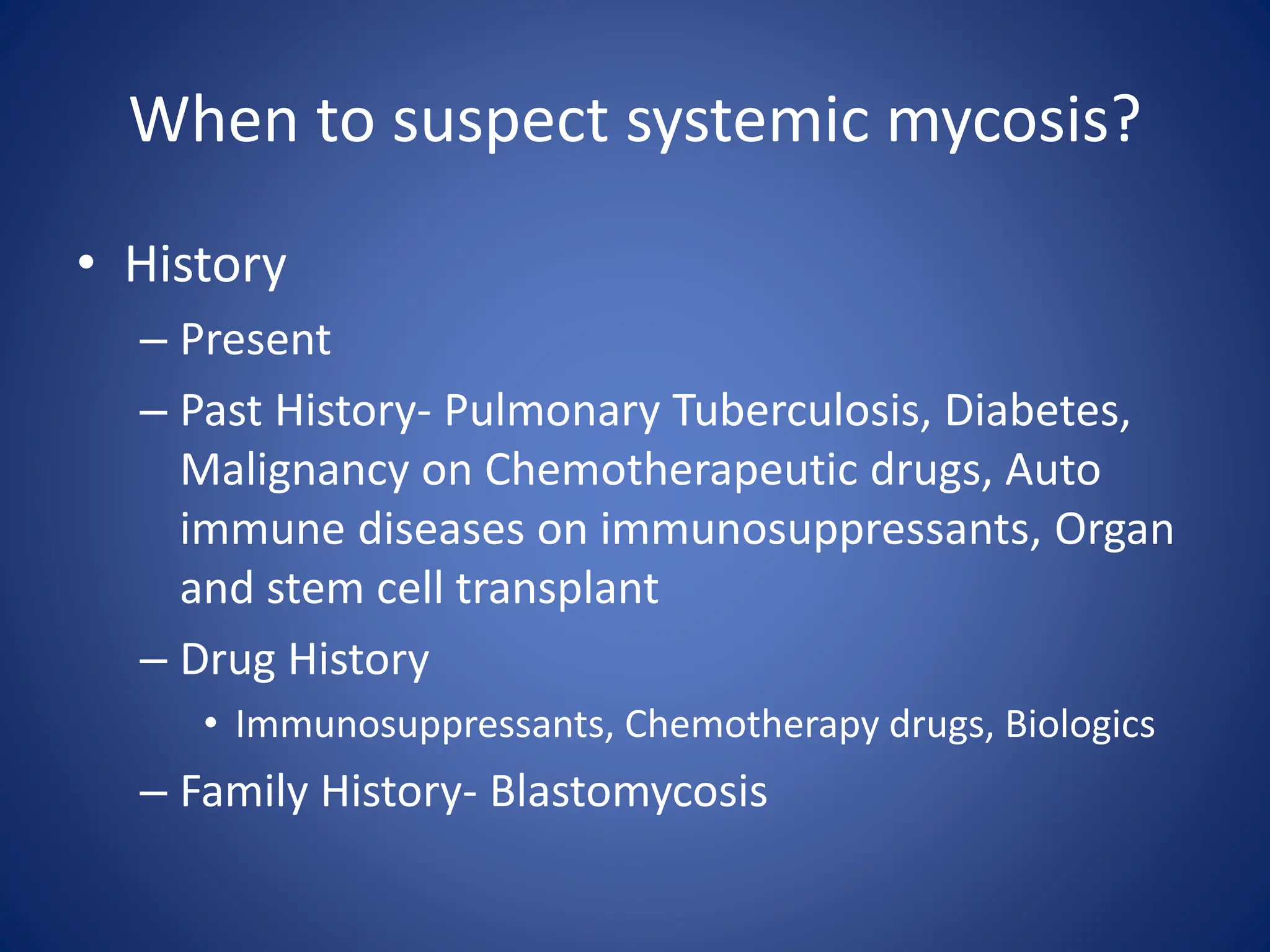 When to suspect systemic mycosis?

• History
– Present
– Past History- Pulmonary Tuberculosis, Diabetes, Malignancy on Chemotherapeutic drugs, Auto immune diseases on immunosuppressants, Organ and stem cell transplant
– Drug History
• Immunosuppressants, Chemotherapy drugs, Biologics
– Family History- Blastomycosis